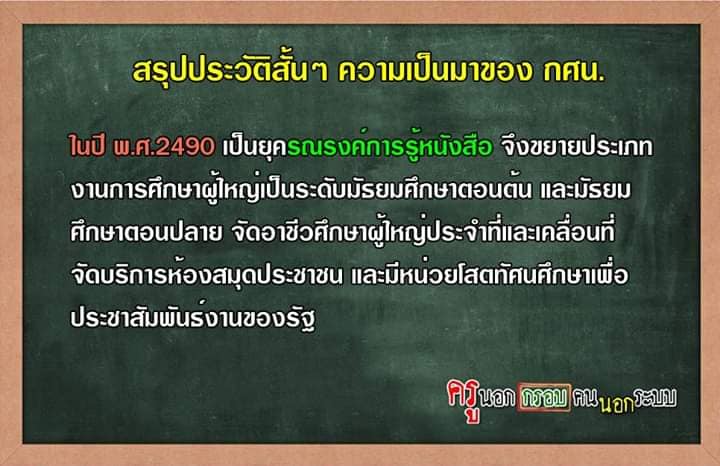 สรุปประวัติสั้นๆ ความเป็นมาของ กศน.

ในปี พ.ศ.2490 เป็นยุครณรงค์การรู้หนังสือ จึงขยายประเภทงานการศึกษาผู้ใหญ่เป็นระดับมัธยมศึกษาตอนต้น และมัธยมศึกษาตอนปลาย จัดอาชีวศึกษาผู้ใหญ่ประจำที่และเคลื่อนที่ จัดบริการห้องสมุดประชาชน และมีหน่วยโสตทัศนศึกษาเพื่อประชาสัมพันธ์งานของรัฐ

ครูนอกกรอบคนนอกระบบ